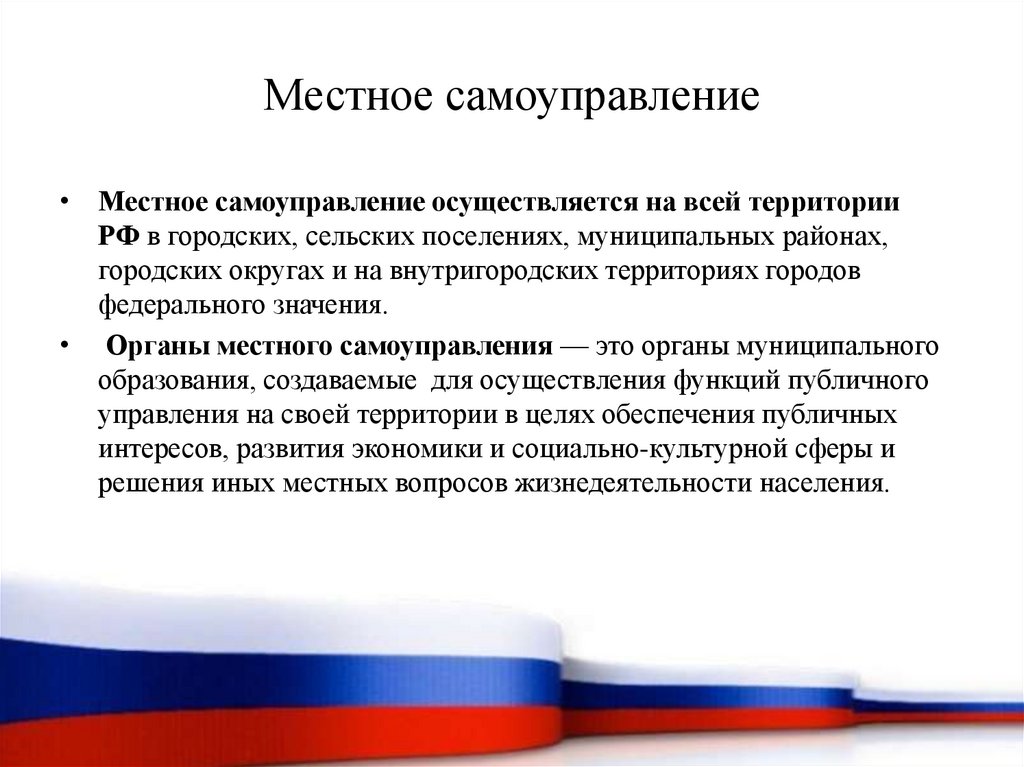 Местное самоуправление

• Местное самоуправление осуществляется на всей территории РФ в городских, сельских поселениях, муниципальных районах, городских округах и на внутригородских территориях городов федерального значения.

• Органы местного самоуправления — это органы муниципального образования, создаваемые для осуществления функций публичного управления на своей территории в целях обеспечения публичных интересов, развития экономики и социально-культурной сферы и решения иных местных вопросов жизнедеятельности населения.